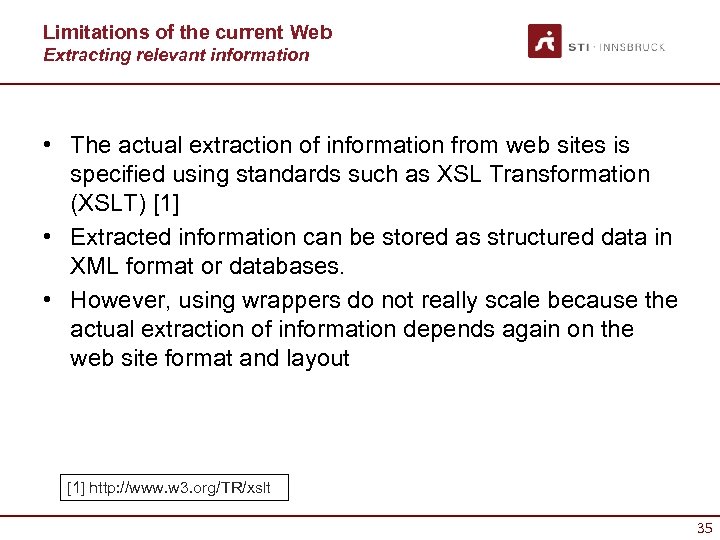 Limitations of the current Web
Extracting relevant information

STI · INNSBRUCK

• The actual extraction of information from web sites is specified using standards such as XSL Transformation (XSLT) [1]
• Extracted information can be stored as structured data in XML format or databases.
• However, using wrappers do not really scale because the actual extraction of information depends again on the web site format and layout

[1] http://www.w3.org/TR/xslt

35